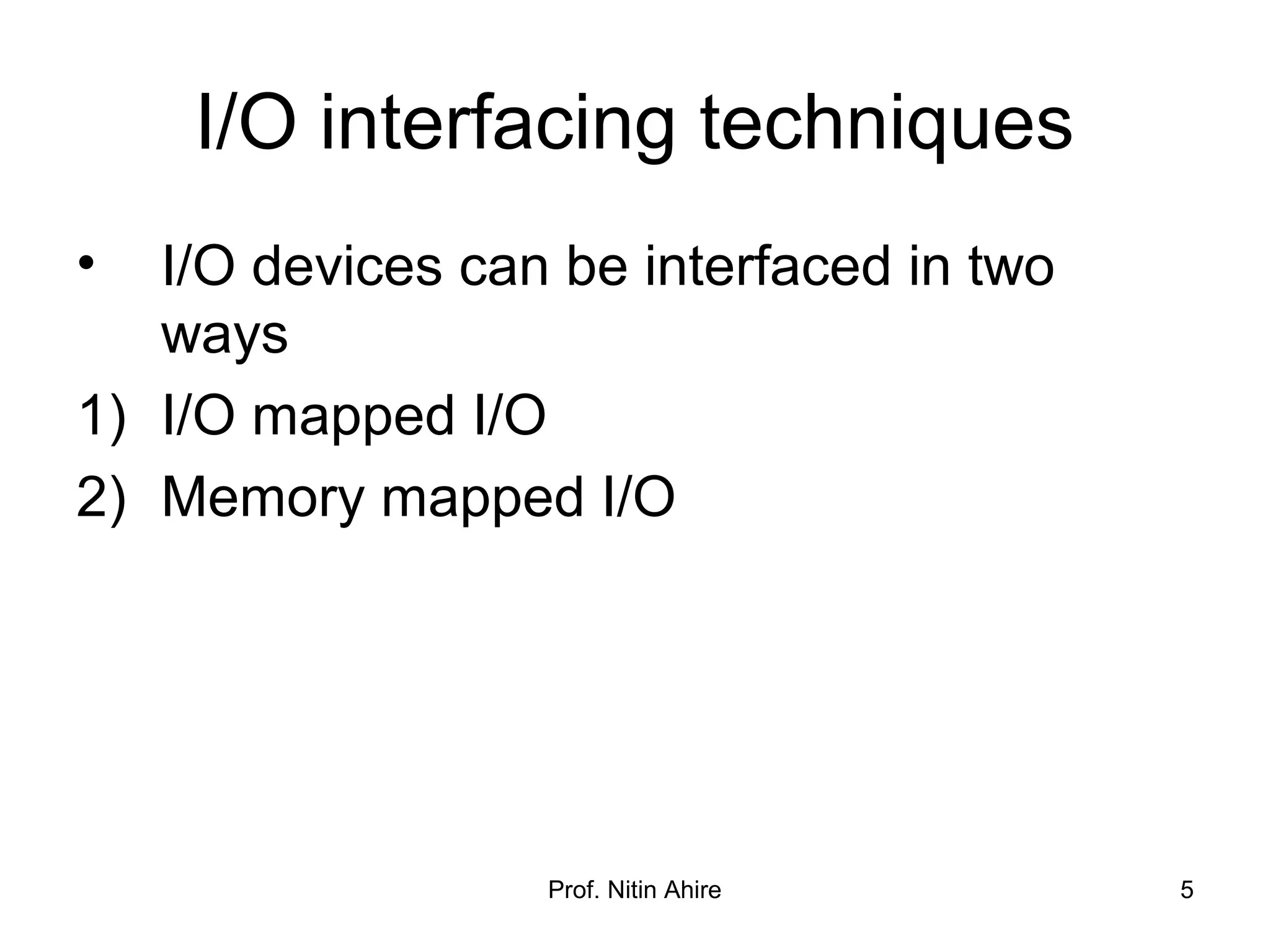 I/O interfacing techniques

• I/O devices can be interfaced in two ways

1) I/O mapped I/O
2) Memory mapped I/O

Prof. Nitin Ahire

5